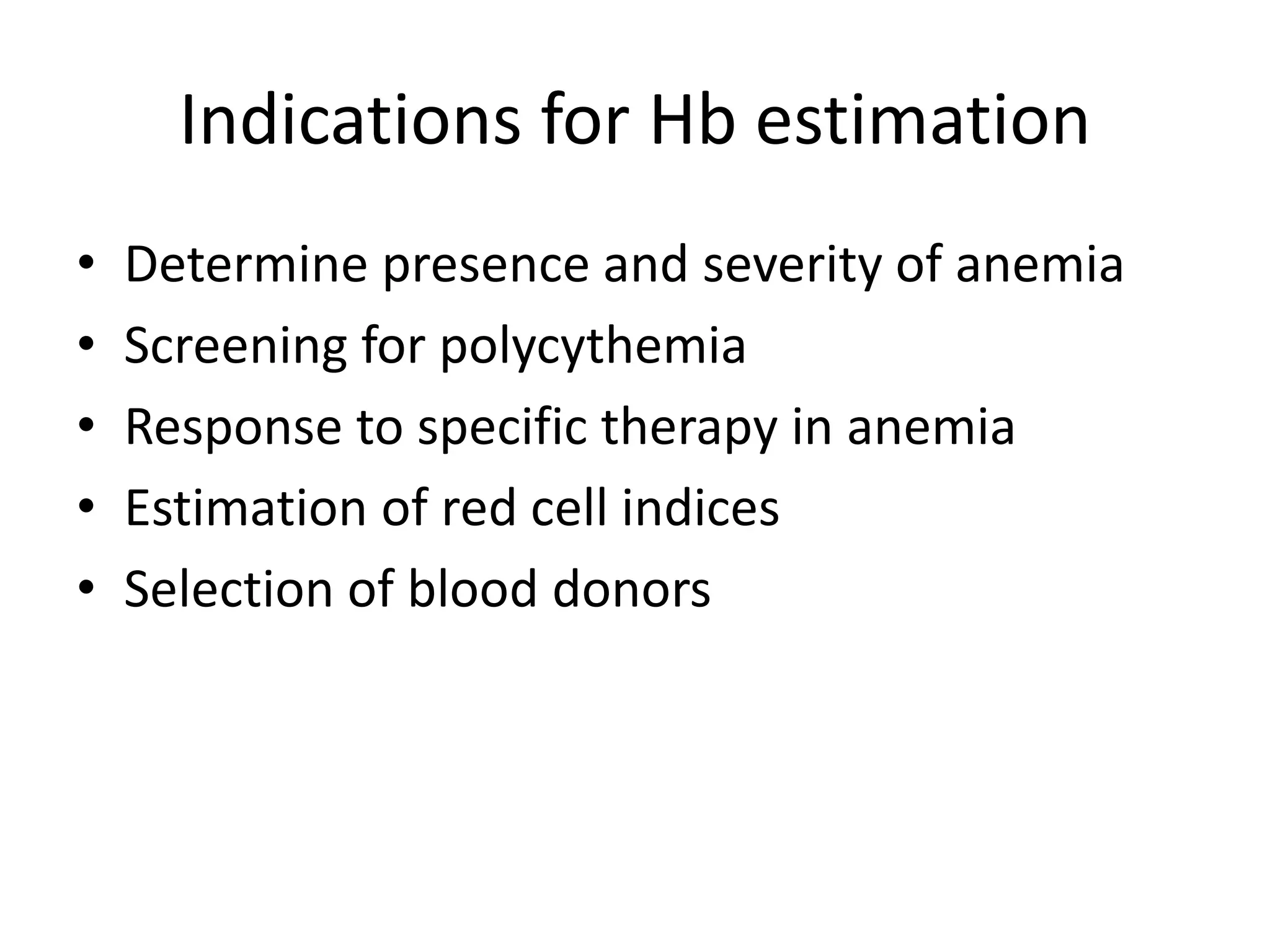 Indications for Hb estimation

• Determine presence and severity of anemia
• Screening for polycythemia
• Response to specific therapy in anemia
• Estimation of red cell indices
• Selection of blood donors